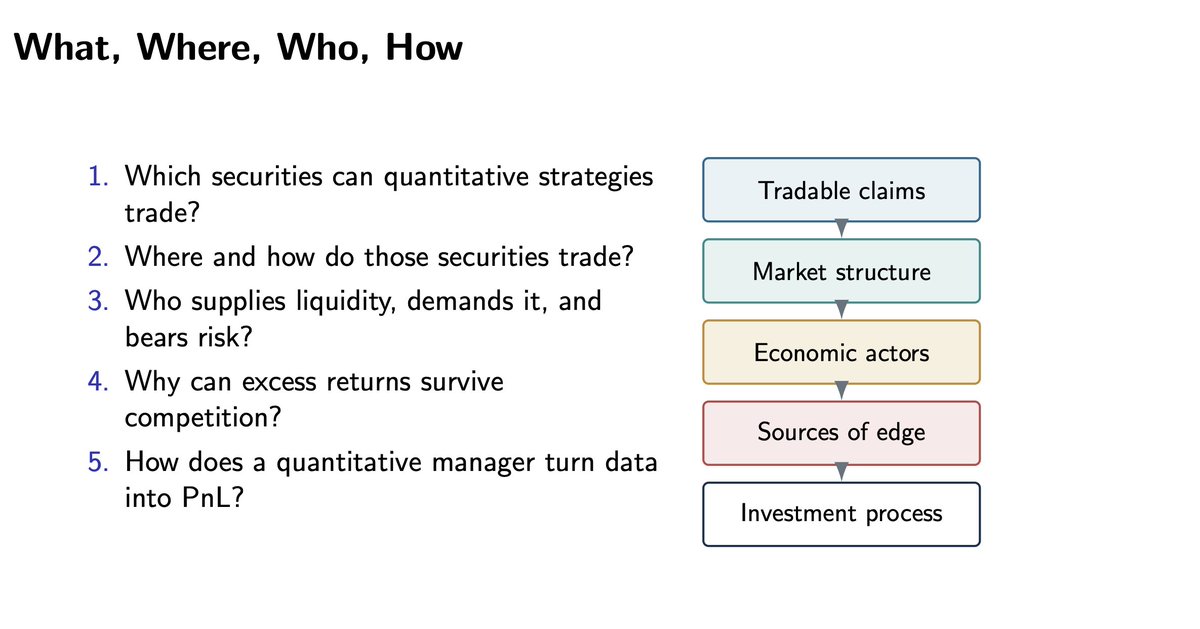 What, Where, Who, How

1. Which securities can quantitative strategies trade?
2. Where and how do those securities trade?
3. Who supplies liquidity, demands it, and bears risk?
4. Why can excess returns survive competition?
5. How does a quantitative manager turn data into PnL?

Tradable claims

Market structure

Economic actors

Sources of edge

Investment process